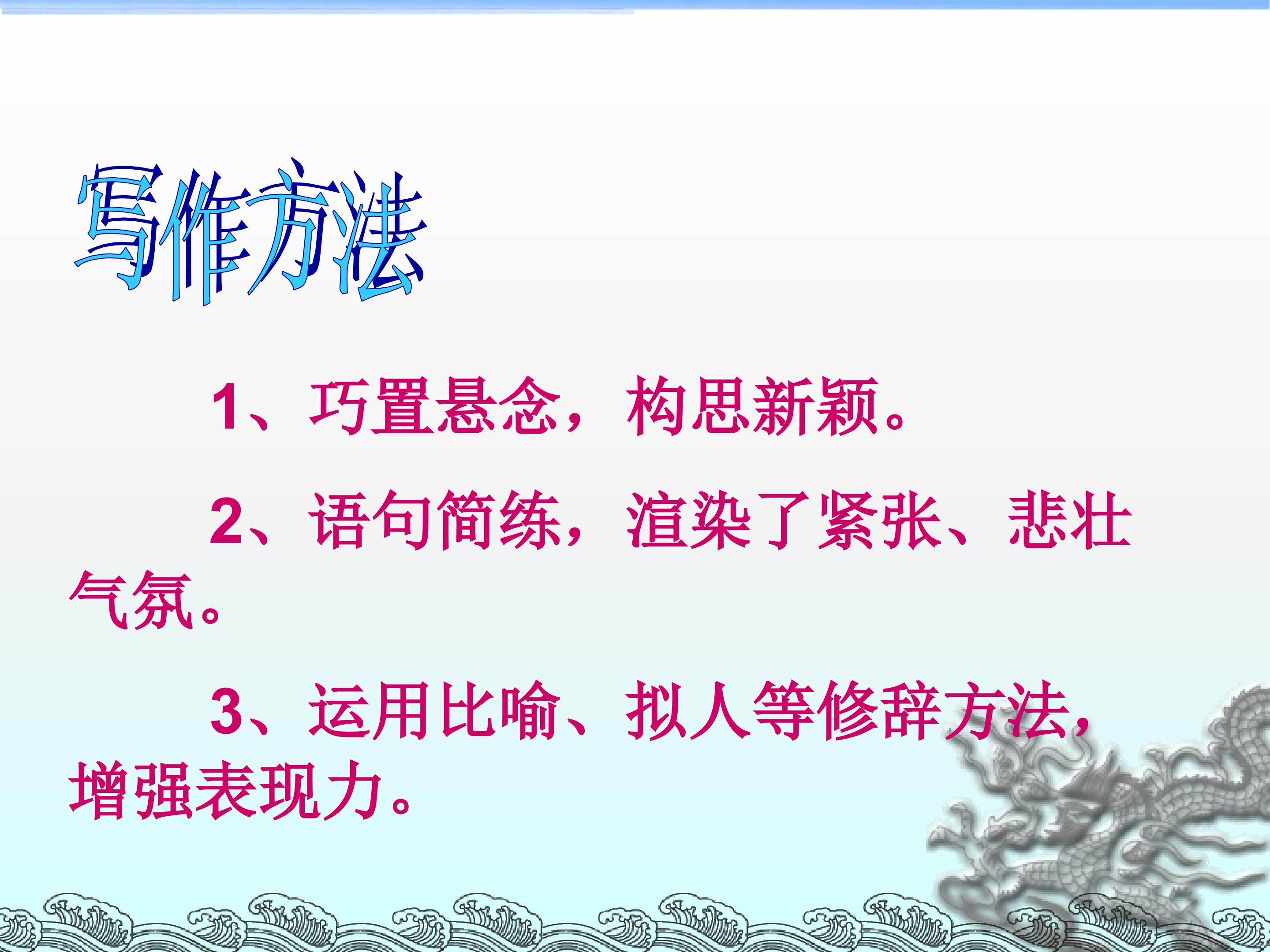 写作方法

1、巧置悬念，构思新颖。

2、语句简练，渲染了紧张、悲壮气氛。

3、运用比喻、拟人等修辞方法，增强表现力。